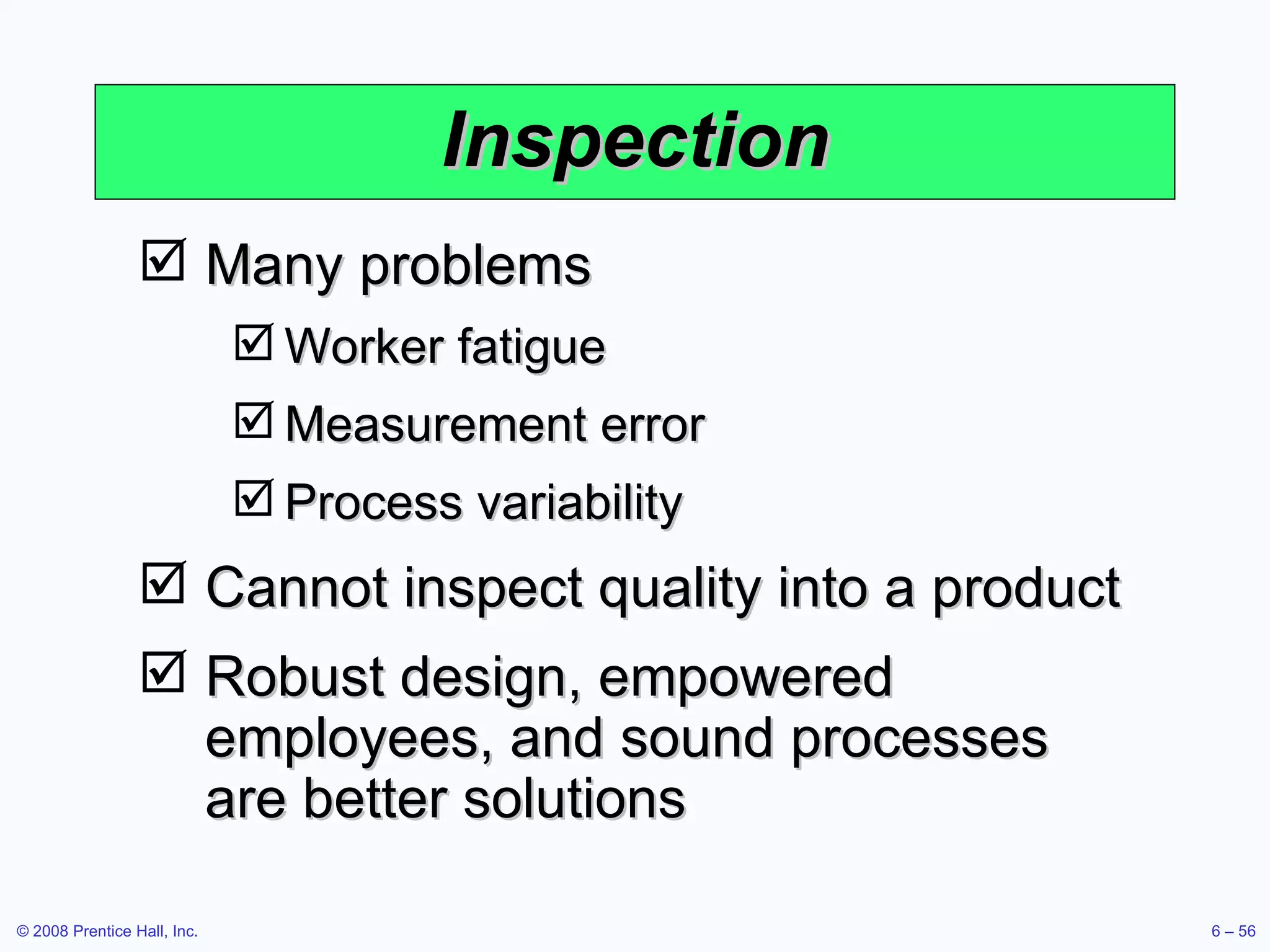 Inspection

☑ Many problems

☑ Worker fatigue

☑ Measurement error

☑ Process variability

☑ Cannot inspect quality into a product

☑ Robust design, empowered employees, and sound processes are better solutions

© 2008 Prentice Hall, Inc.

6 – 56